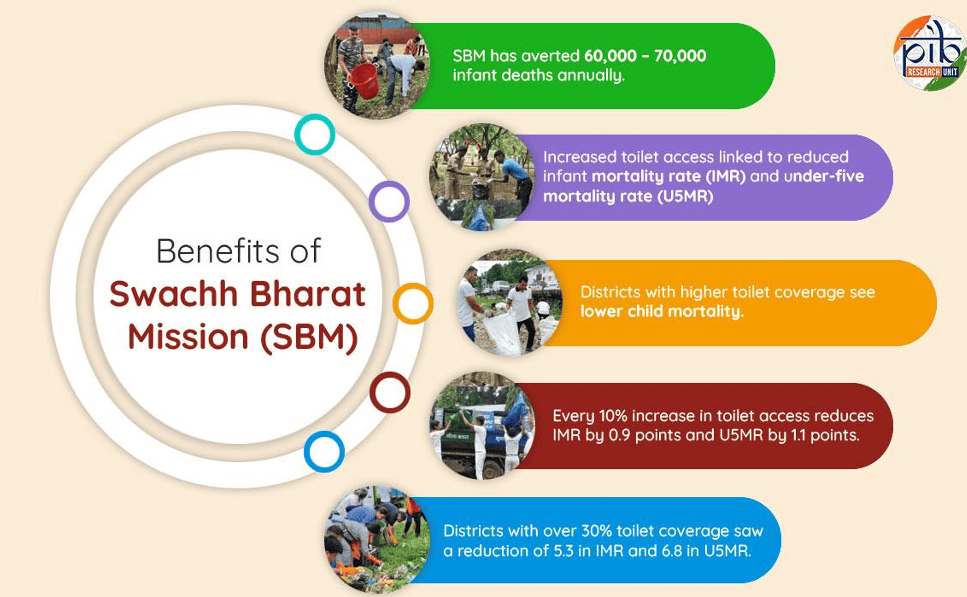 pib RESEARCH UNIT

Benefits of Swachh Bharat Mission (SBM)

SBM has averted 60,000 – 70,000 infant deaths annually.

Increased toilet access linked to reduced infant mortality rate (IMR) and under-five mortality rate (U5MR)

Districts with higher toilet coverage see lower child mortality.

Every 10% increase in toilet access reduces IMR by 0.9 points and U5MR by 1.1 points.

Districts with over 30% toilet coverage saw a reduction of 5.3 in IMR and 6.8 in U5MR.